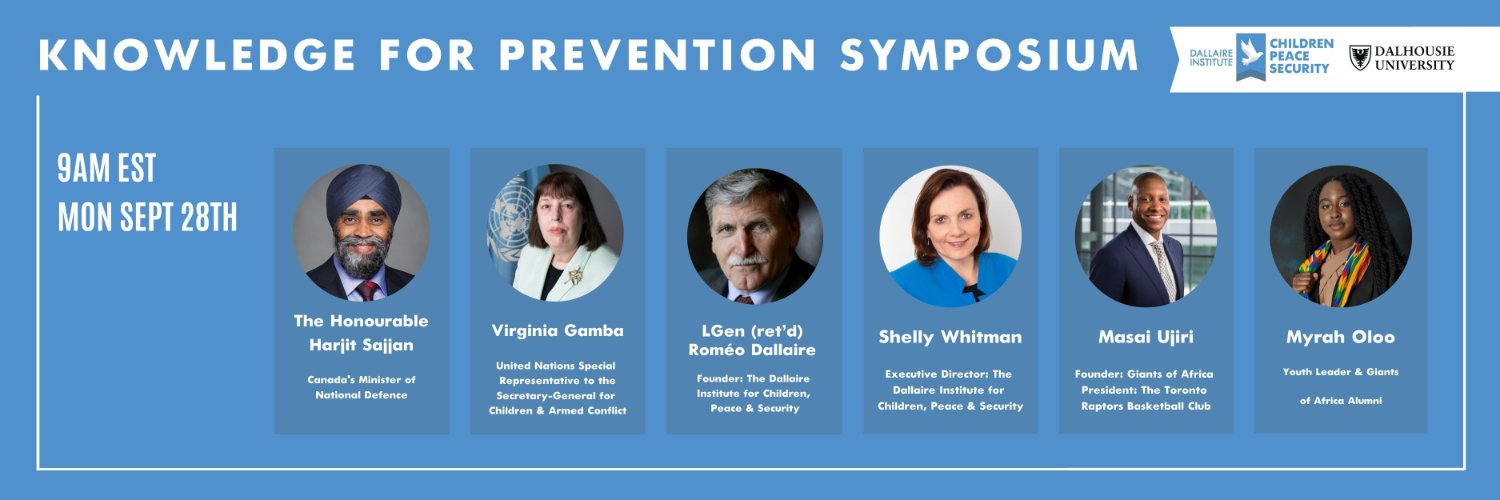 KNOWLEDGE FOR PREVENTION SYMPOSIUM

DALLAIRE INSTITUTE CHILDREN PEACE SECURITY

DALHOUSIE UNIVERSITY

9AM EST
MON SEPT 28TH

The Honourable Harjit Sajjan

Canada's Minister of National Defence

Virginia Gamba

United Nations Special Representative to the Secretary-General for Children & Armed Conflict

LGen (ret'd) Roméo Dallaire

Founder: The Dallaire Institute for Children, Peace & Security

Shelly Whitman

Executive Director: The Dallaire Institute for Children, Peace & Security

Masai Ujiri

Founder: Giants of Africa President: The Toronto Raptors Basketball Club

Myrah Oloo

Youth Leader & Giants of Africa Alumni